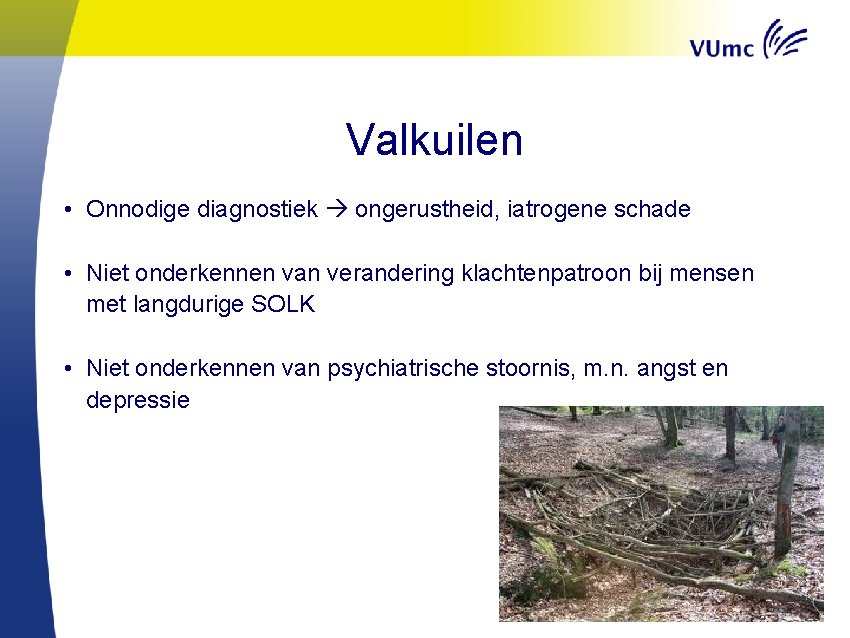 VUmc

Valkuilen

• Onnodige diagnostiek → ongerustheid, iatrogene schade

• Niet onderkennen van verandering klachtenpatroon bij mensen met langdurige SOLK

• Niet onderkennen van psychiatrische stoornis, m.n. angst en depressie